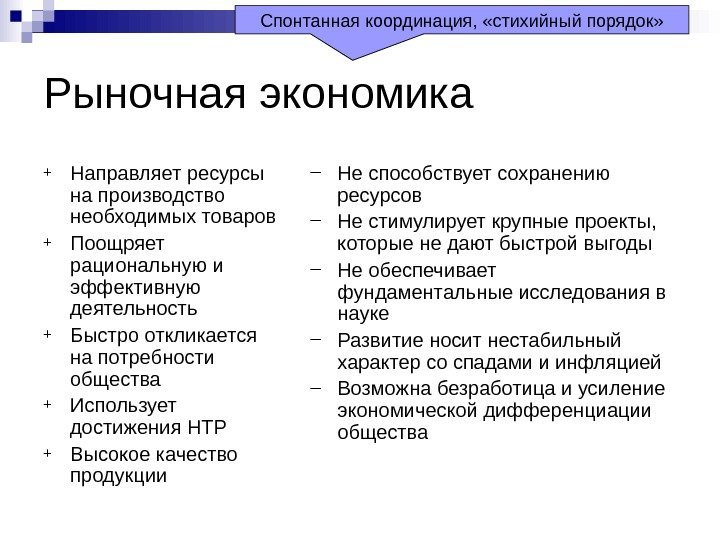 Спонтанная координация, «стихийный порядок»

Рыночная экономика

+ Направляет ресурсы на производство необходимых товаров
+ Поощряет рациональную и эффективную деятельность
+ Быстро откликается на потребности общества
+ Использует достижения НТР
+ Высокое качество продукции

– Не способствует сохранению ресурсов
– Не стимулирует крупные проекты, которые не дают быстрой выгоды
– Не обеспечивает фундаментальные исследования в науке
– Развитие носит нестабильный характер со спадами и инфляцией
– Возможна безработица и усиление экономической дифференциации общества